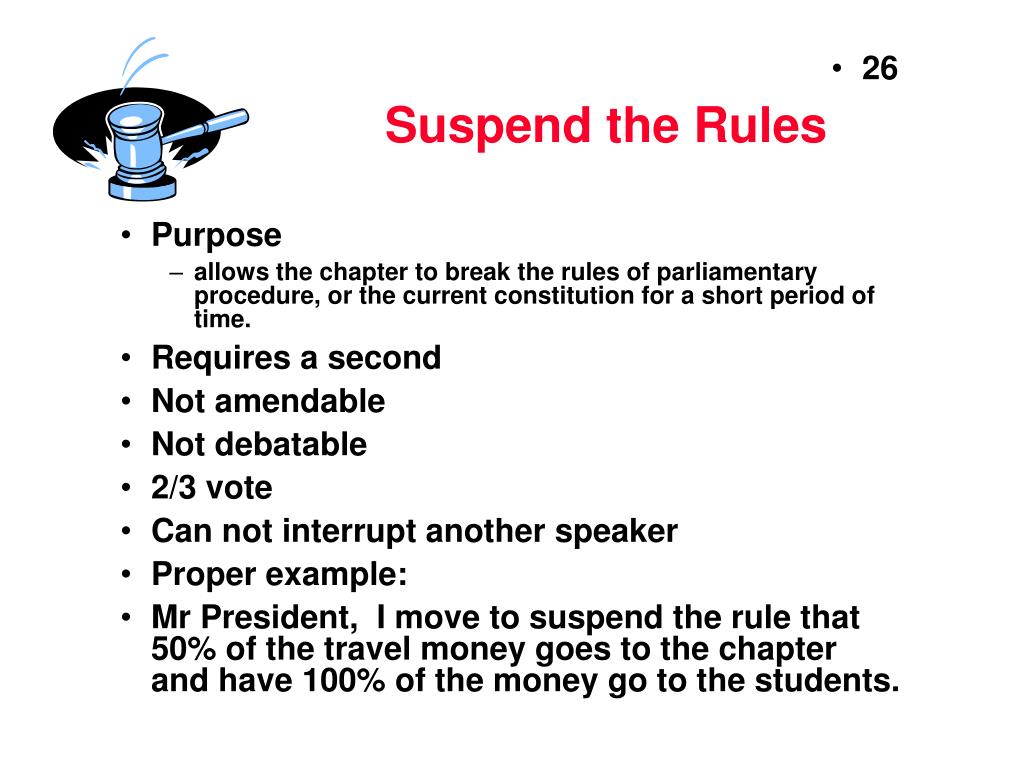 • 26

Suspend the Rules

• Purpose
– allows the chapter to break the rules of parliamentary procedure, or the current constitution for a short period of time.
• Requires a second
• Not amendable
• Not debatable
• 2/3 vote
• Can not interrupt another speaker
• Proper example:
• Mr President,  I move to suspend the rule that 50% of the travel money goes to the chapter and have 100% of the money go to the students.